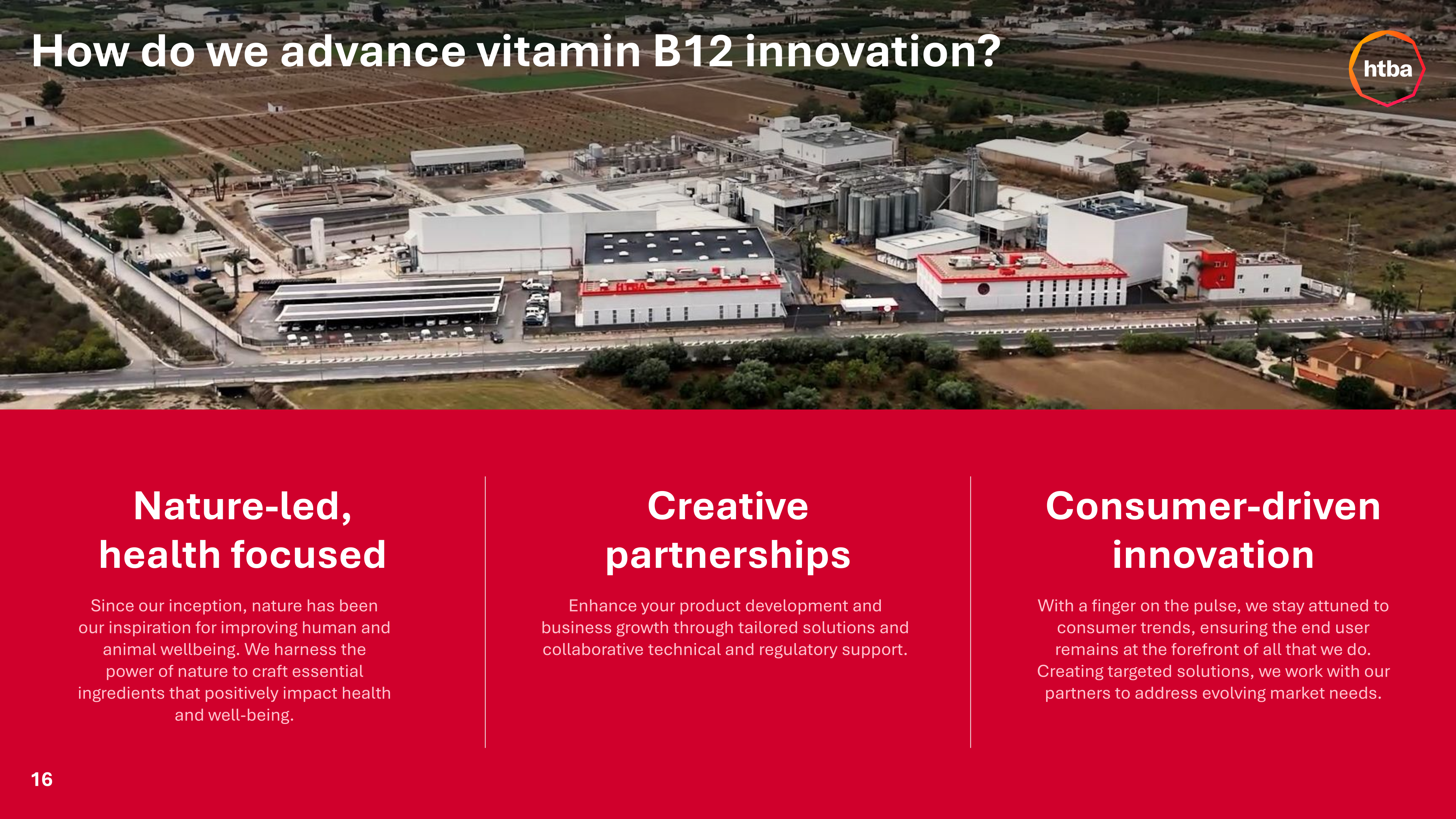 How do we advance vitamin B12 innovation?

htba

HTBA

Nature-led, health focused

Since our inception, nature has been our inspiration for improving human and animal wellbeing. We harness the power of nature to craft essential ingredients that positively impact health and well-being.

Creative partnerships

Enhance your product development and business growth through tailored solutions and collaborative technical and regulatory support.

Consumer-driven innovation

With a finger on the pulse, we stay attuned to consumer trends, ensuring the end user remains at the forefront of all that we do. Creating targeted solutions, we work with our partners to address evolving market needs.

16